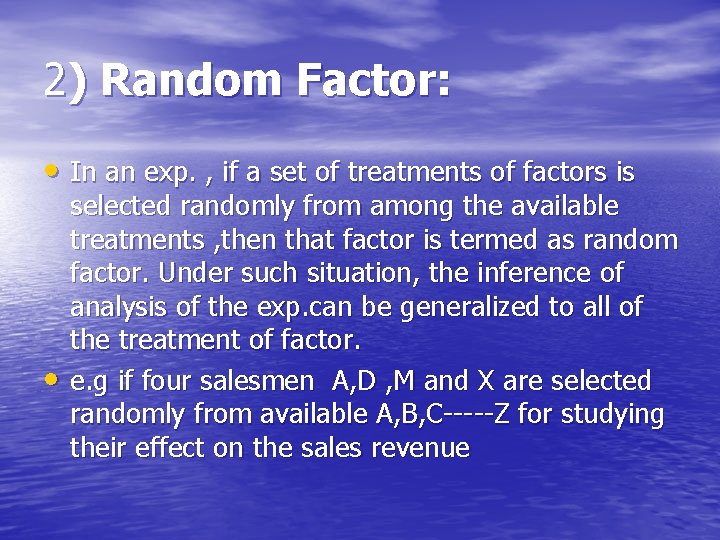 2) Random Factor:

• In an exp. , if a set of treatments of factors is selected randomly from among the available treatments ,then that factor is termed as random factor. Under such situation, the inference of analysis of the exp.can be generalized to all of the treatment of factor.

• e.g if four salesmen A,D ,M and X are selected randomly from available A,B,C-----Z for studying their effect on the sales revenue